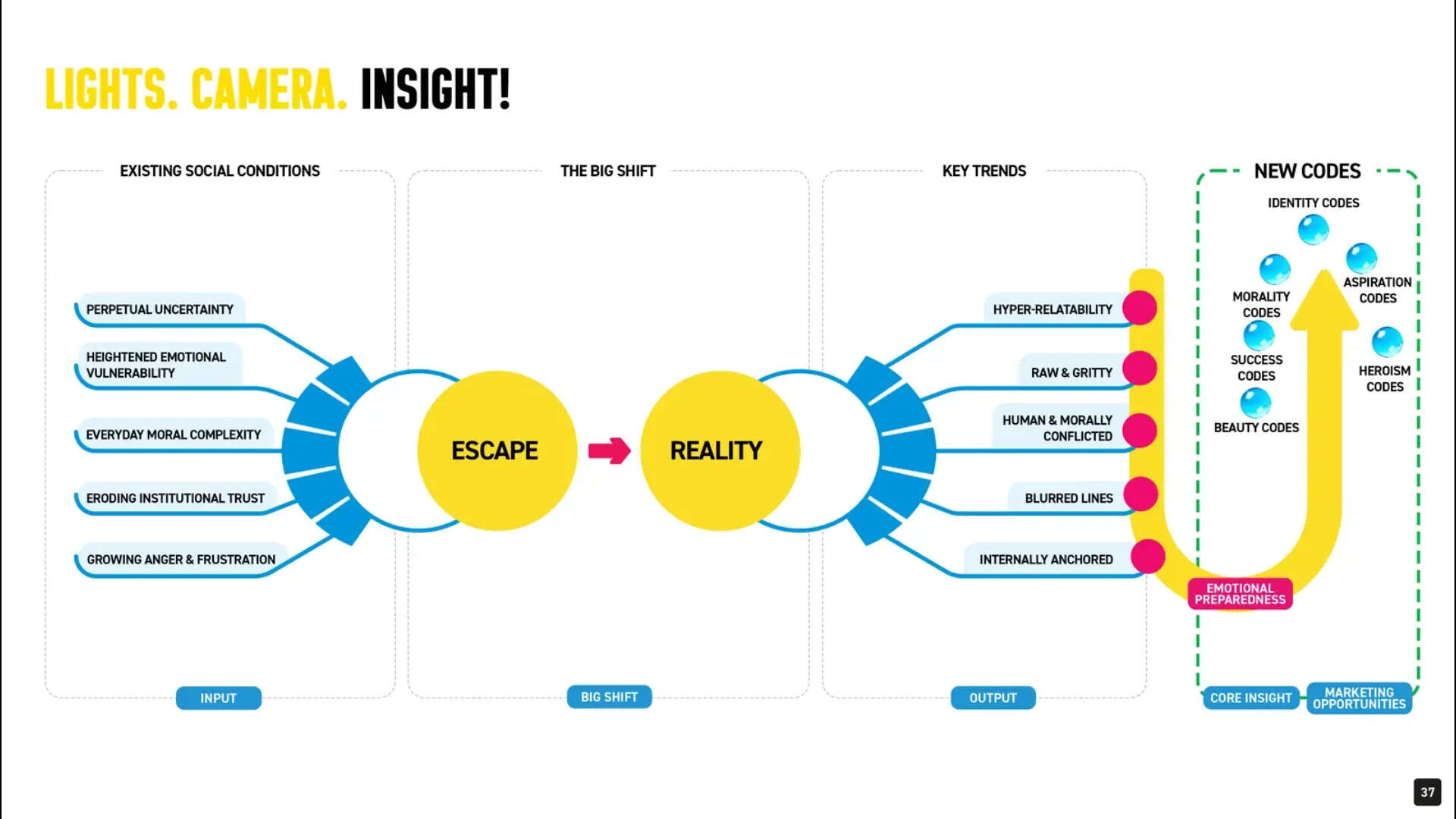 LIGHTS. CAMERA. INSIGHT!

EXISTING SOCIAL CONDITIONS

PERPETUAL UNCERTAINTY

HEIGHTENED EMOTIONAL VULNERABILITY

EVERYDAY MORAL COMPLEXITY

ERODING INSTITUTIONAL TRUST

GROWING ANGER & FRUSTRATION

INPUT

THE BIG SHIFT

ESCAPE

REALITY

BIG SHIFT

KEY TRENDS

HYPER-RELATABILITY

RAW & GRITTY

HUMAN & MORALLY CONFLICTED

BLURRED LINES

INTERNALLY ANCHORED

OUTPUT

NEW CODES

IDENTITY CODES

MORALITY CODES

ASPIRATION CODES

SUCCESS CODES

HEROISM CODES

BEAUTY CODES

EMOTIONAL PREPAREDNESS

CORE INSIGHT

MARKETING OPPORTUNITIES

37